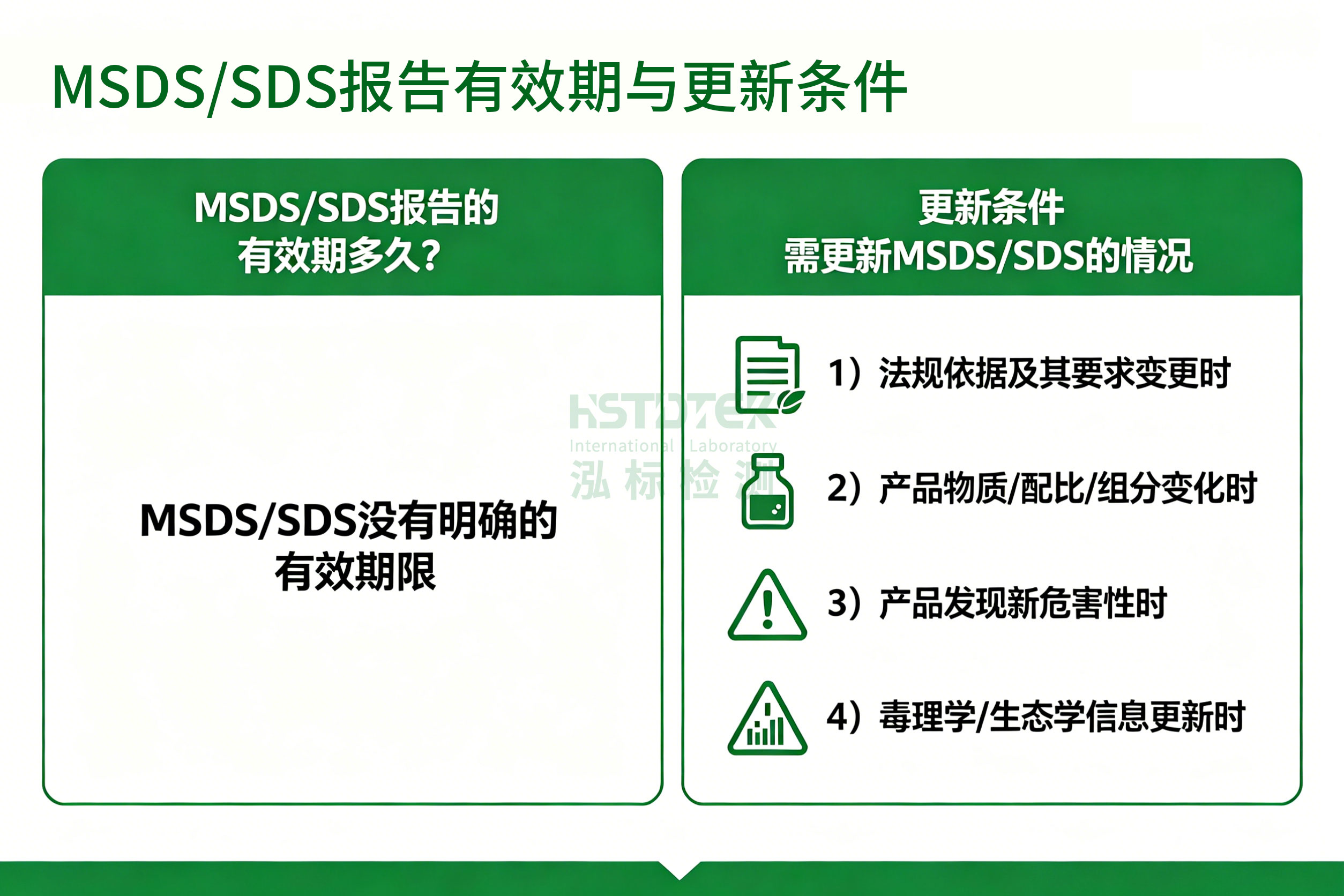 MSDS/SDS报告有效期与更新条件

MSDS/SDS报告的
有效期多久?

MSDS/SDS没有明确的
有效期限

更新条件
需更新MSDS/SDS的情况

1）法规依据及其要求变更时

2）产品物质/配比/组分变化时

3）产品发现新危害性时

4）毒理学/生态学信息更新时

HSTDTEK
International Laboratory
泓标检测